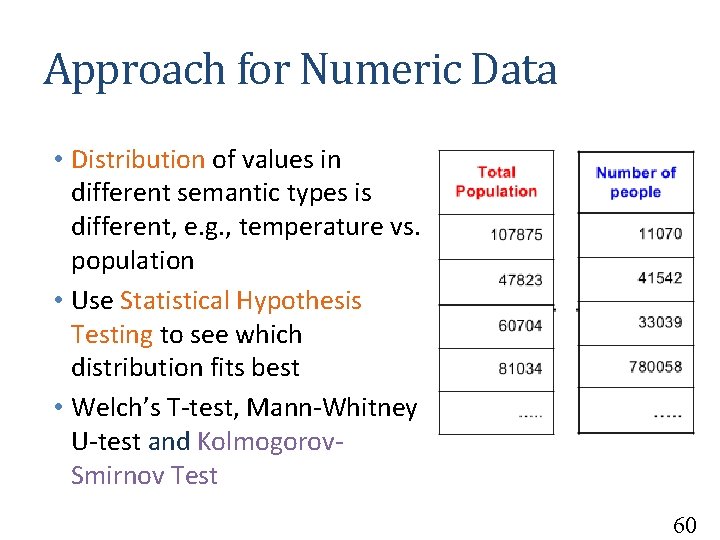 Approach for Numeric Data

• Distribution of values in different semantic types is different, e.g., temperature vs. population

• Use Statistical Hypothesis Testing to see which distribution fits best

• Welch's T-test, Mann-Whitney U-test and Kolmogorov-Smirnov Test

| Total Population |
|---|
| 107875 |
| 47823 |
| 60704 |
| 81034 |
| ..... |

| Number of people |
|---|
| 11070 |
| 41542 |
| 33039 |
| 780058 |
| ..... |

60